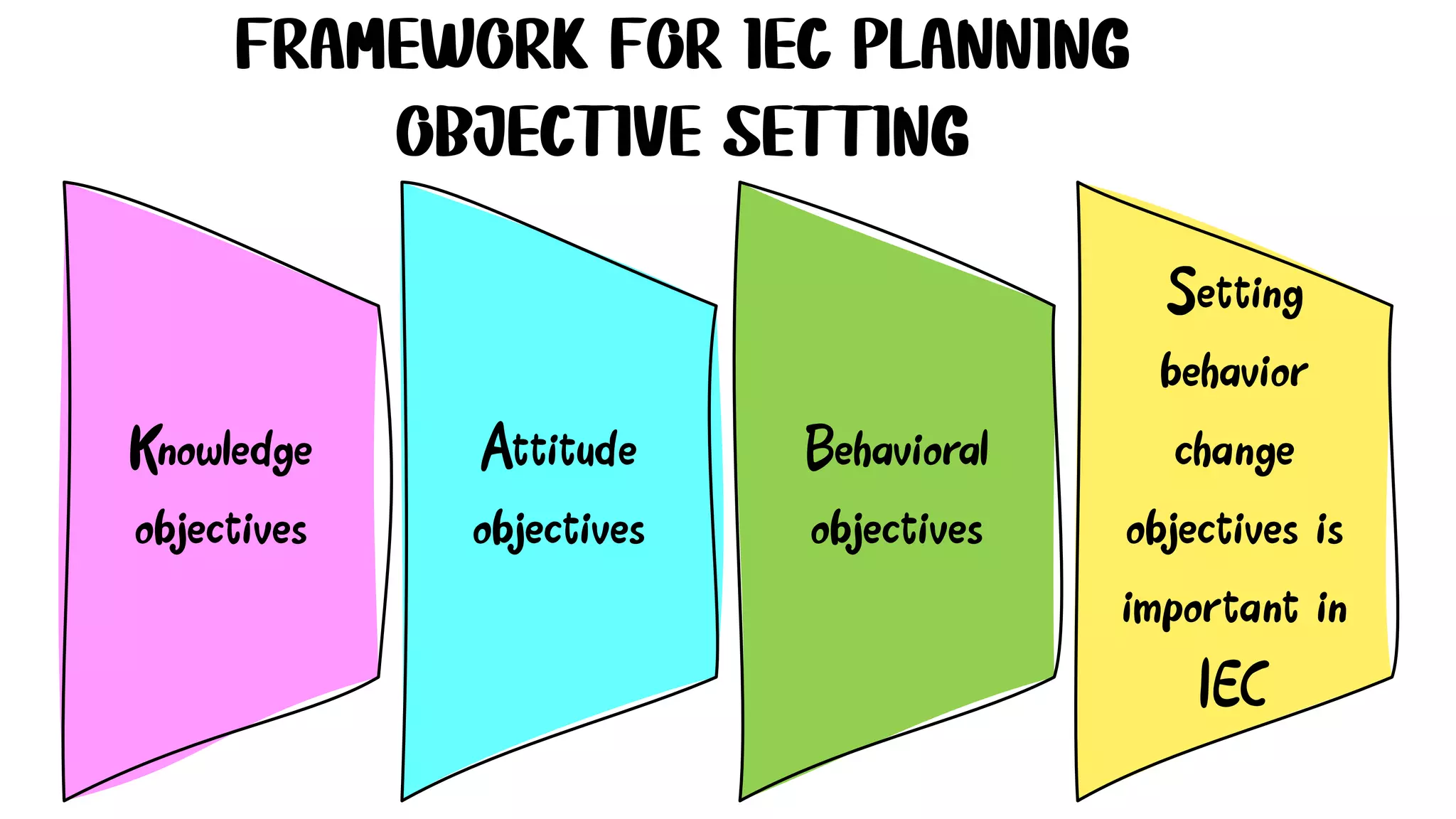 FRAMEWORK FOR IEC PLANNING
OBJECTIVE SETTING

Knowledge objectives

Attitude objectives

Behavioral objectives

Setting behavior change objectives is important in IEC